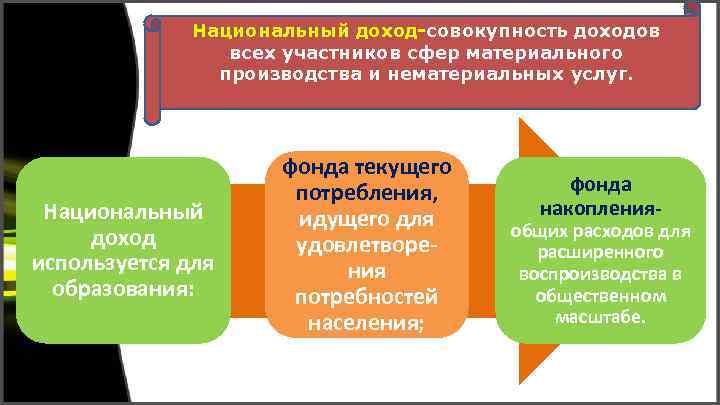 Национальный доход-совокупность доходов всех участников сфер материального производства и нематериальных услуг.

Национальный доход используется для образования:

фонда текущего потребления, идущего для удовлетворения потребностей населения;

фонда накопления- общих расходов для расширенного воспроизводства в общественном масштабе.